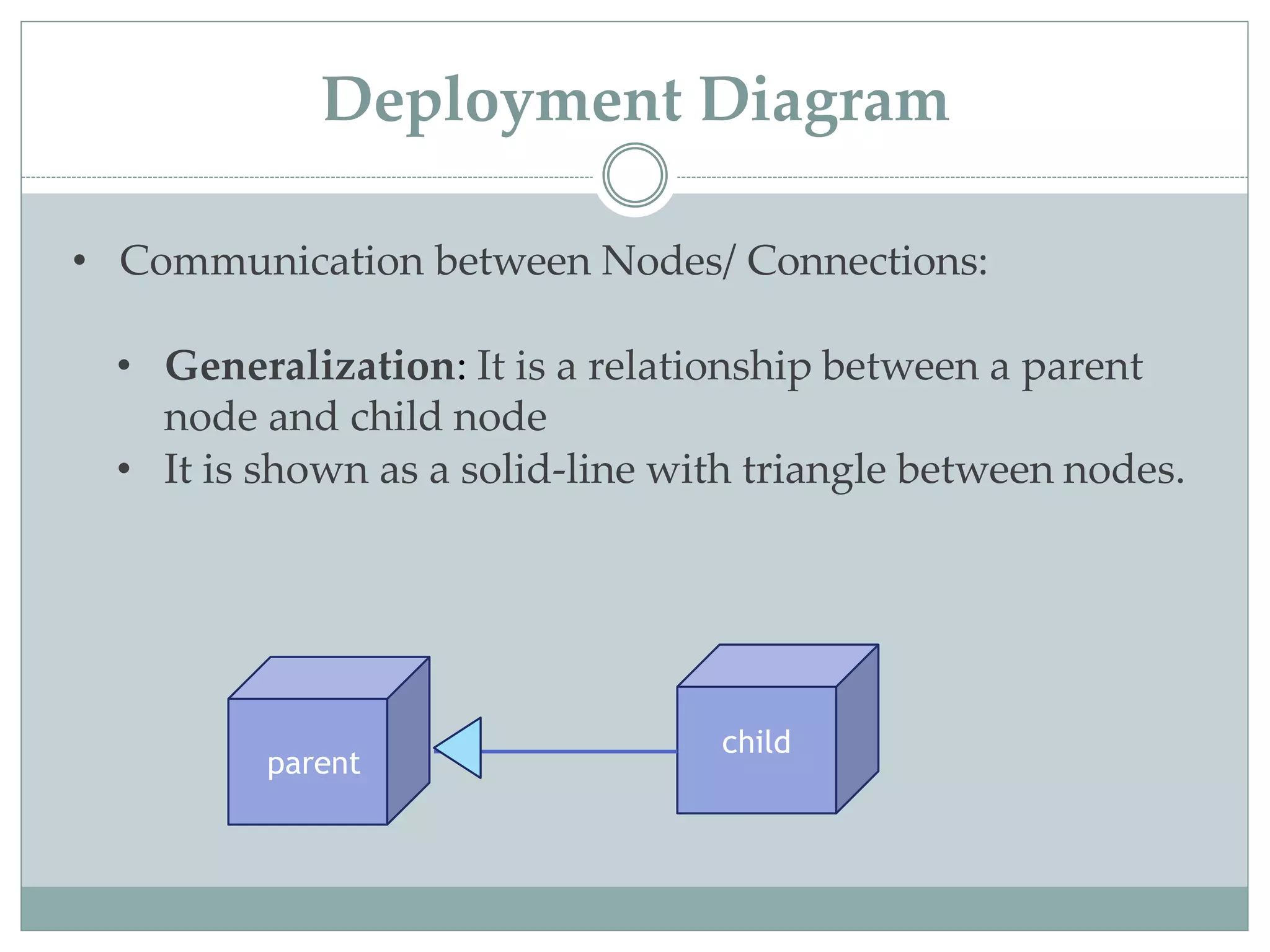 Deployment Diagram

• Communication between Nodes/ Connections:

• Generalization: It is a relationship between a parent node and child node
• It is shown as a solid-line with triangle between nodes.

parent

child